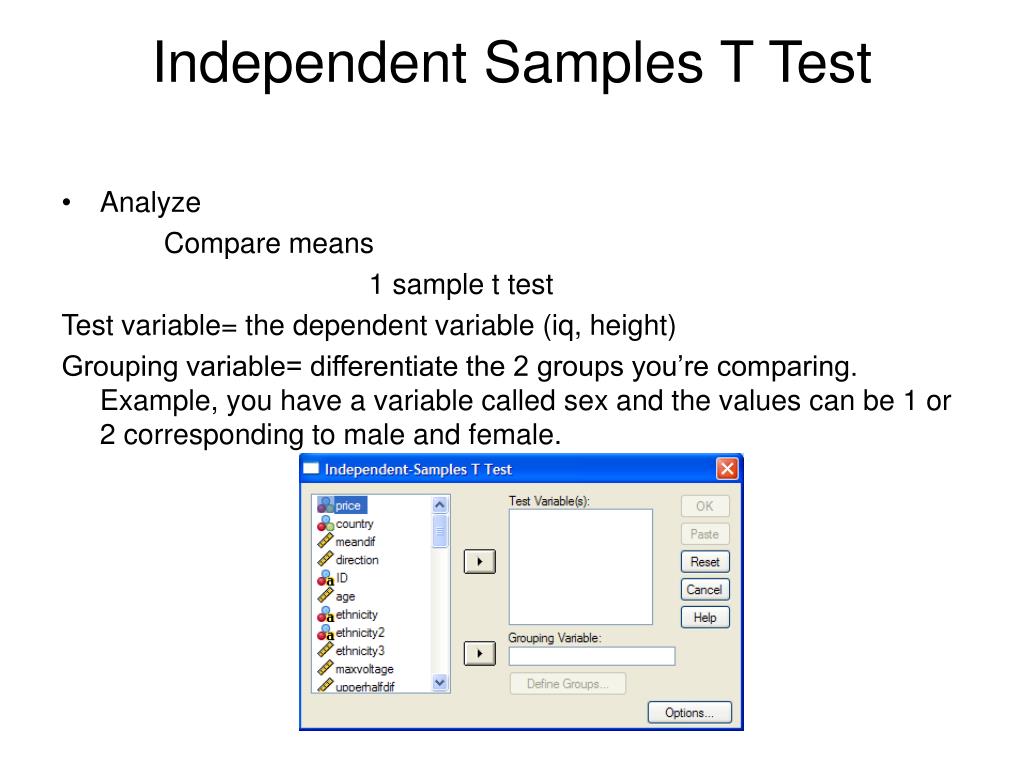 Independent Samples T Test

• Analyze

Compare means

1 sample t test

Test variable= the dependent variable (iq, height)

Grouping variable= differentiate the 2 groups you're comparing. Example, you have a variable called sex and the values can be 1 or 2 corresponding to male and female.

Independent-Samples T Test

price
country
meandif
direction
ID
age
ethnicity
ethnicity2
ethnicity3
maxvoltage
upperhalfdif

Test Variable(s):

Grouping Variable:

Define Groups...

OK
Paste
Reset
Cancel
Help

Options...